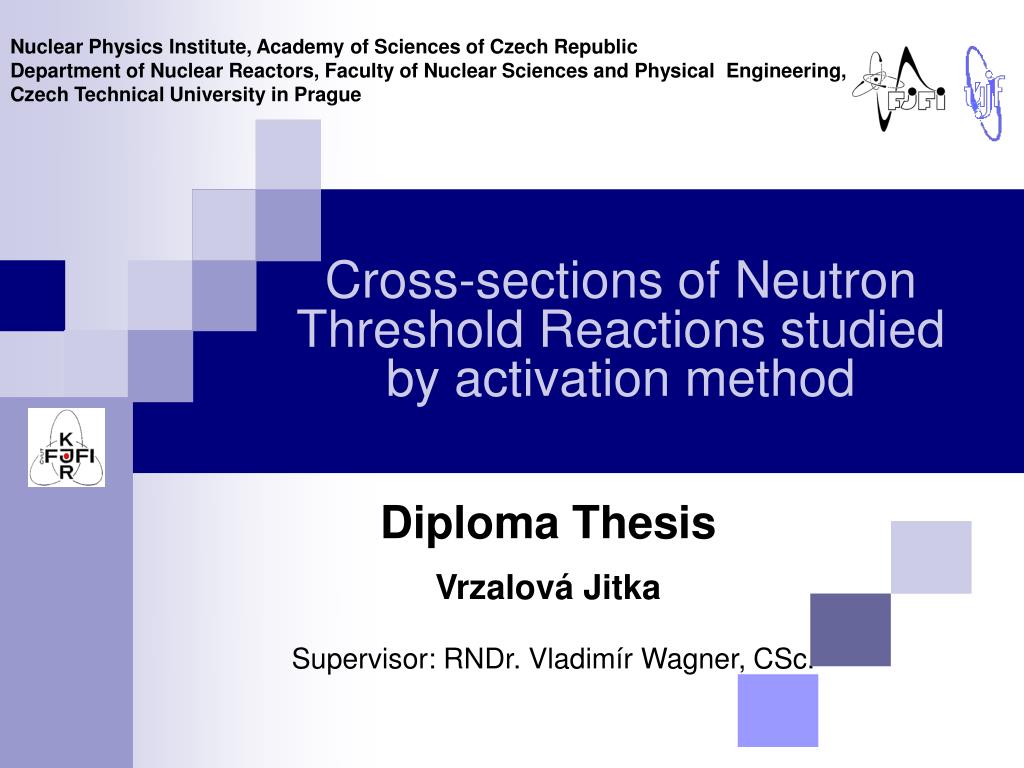 Nuclear Physics Institute, Academy of Sciences of Czech Republic
Department of Nuclear Reactors, Faculty of Nuclear Sciences and Physical Engineering, Czech Technical University in Prague

FJFI

ÚJF

Cross-sections of Neutron Threshold Reactions studied by activation method

K
FJFI
R

Diploma Thesis

Vrzalová Jitka

Supervisor: RNDr. Vladimír Wagner, CSc.